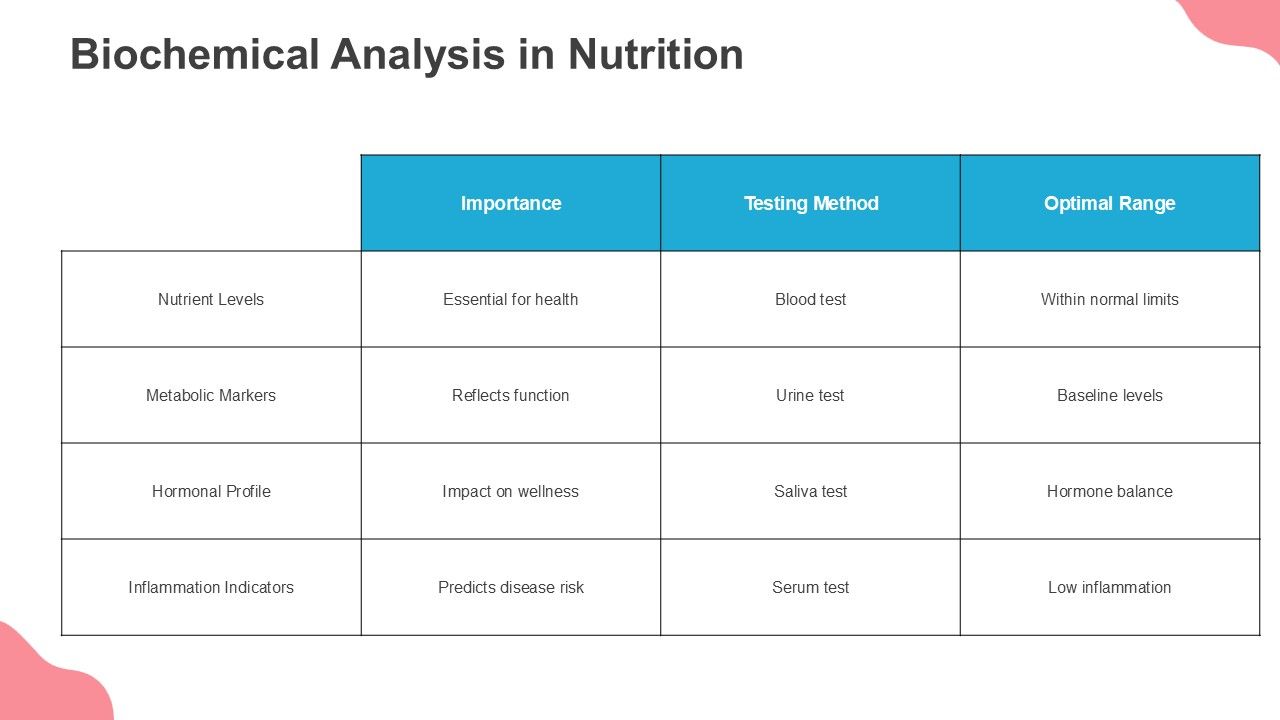 Biochemical Analysis in Nutrition

| | Importance | Testing Method | Optimal Range |
|---|---|---|---|
| Nutrient Levels | Essential for health | Blood test | Within normal limits |
| Metabolic Markers | Reflects function | Urine test | Baseline levels |
| Hormonal Profile | Impact on wellness | Saliva test | Hormone balance |
| Inflammation Indicators | Predicts disease risk | Serum test | Low inflammation |